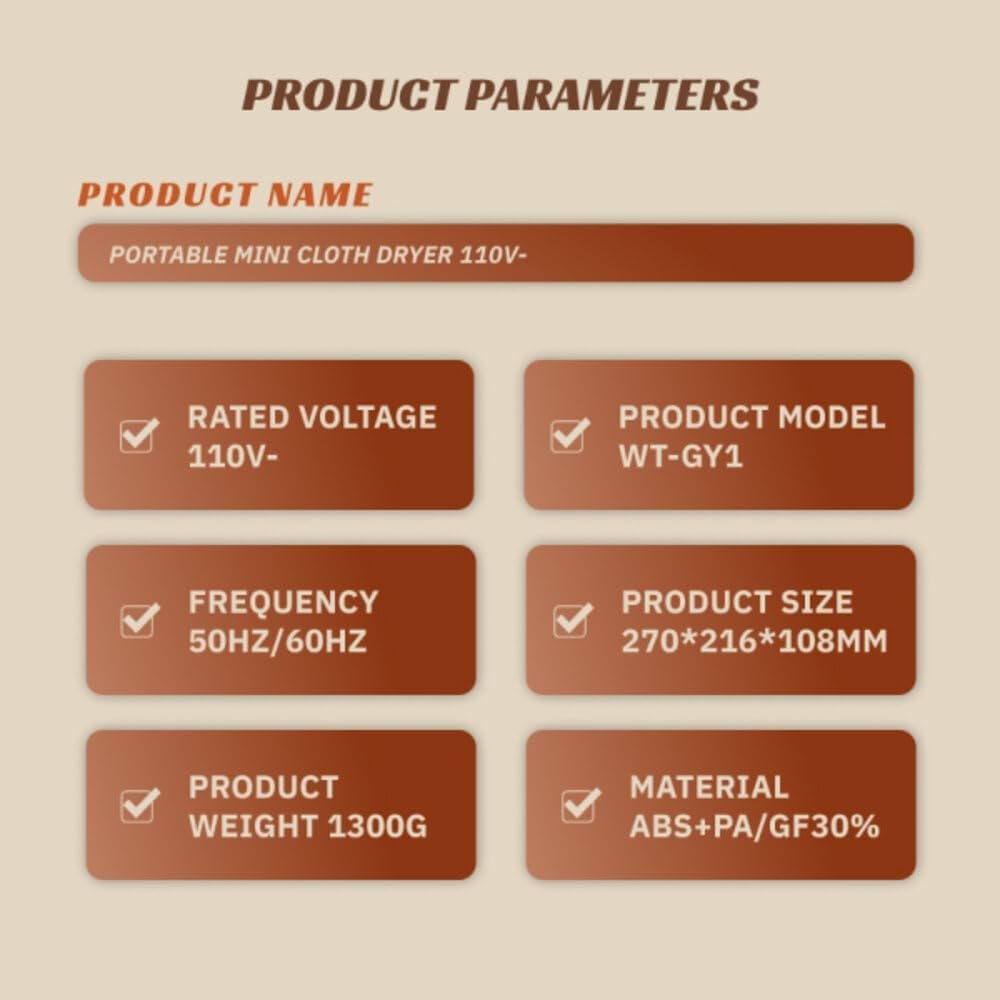 PRODUCT PARAMETERS

PRODUCT NAME

PORTABLE MINI CLOTH DRYER 110V-

RATED VOLTAGE 110V-

PRODUCT MODEL WT-GY1

FREQUENCY 50HZ/60HZ

PRODUCT SIZE 270*216*108MM

PRODUCT WEIGHT 1300G

MATERIAL ABS+PA/GF30%